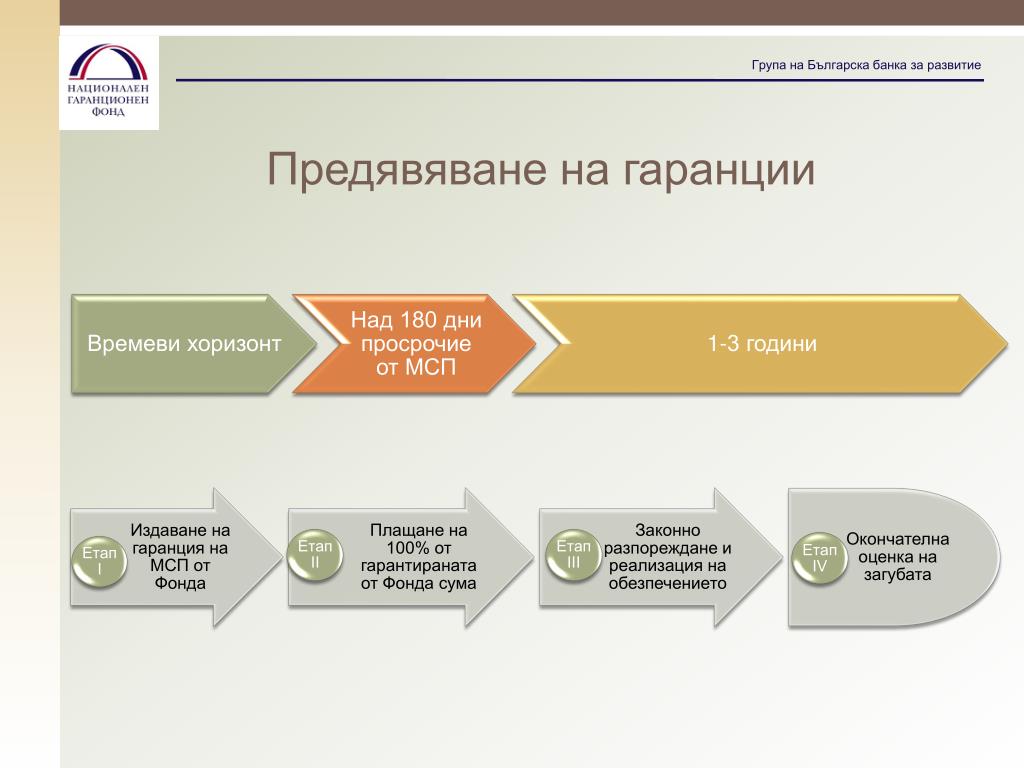 НАЦИОНАЛЕН ГАРАНЦИОНЕН ФОНД

Група на Българска банка за развитие

Предявяване на гаранции

Времеви хоризонт

Над 180 дни просрочие от МСП

1-3 години

Етап I

Издаване на гаранция на МСП от Фонда

Етап II

Плащане на 100% от гарантираната от Фонда сума

Етап III

Законно разпореждане и реализация на обезпечението

Етап IV

Окончателна оценка на загубата